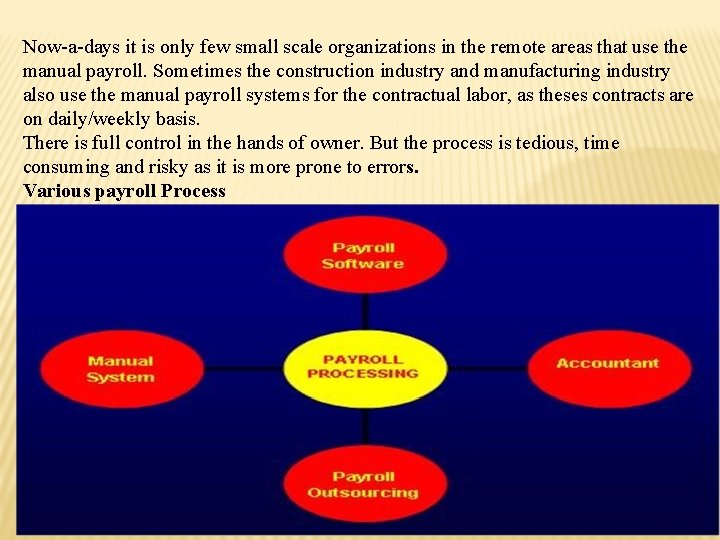 Now-a-days it is only few small scale organizations in the remote areas that use the manual payroll. Sometimes the construction industry and manufacturing industry also use the manual payroll systems for the contractual labor, as theses contracts are on daily/weekly basis.
There is full control in the hands of owner. But the process is tedious, time consuming and risky as it is more prone to errors.
Various payroll Process

Payroll Software

Manual System

PAYROLL PROCESSING

Accountant

Payroll Outsourcing